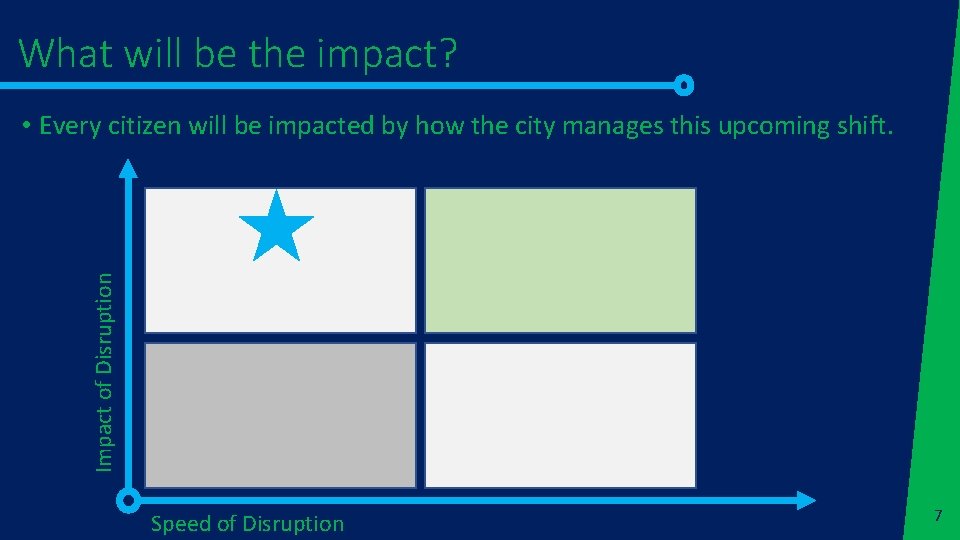 What will be the impact?

• Every citizen will be impacted by how the city manages this upcoming shift.

Impact of Disruption

Speed of Disruption

7